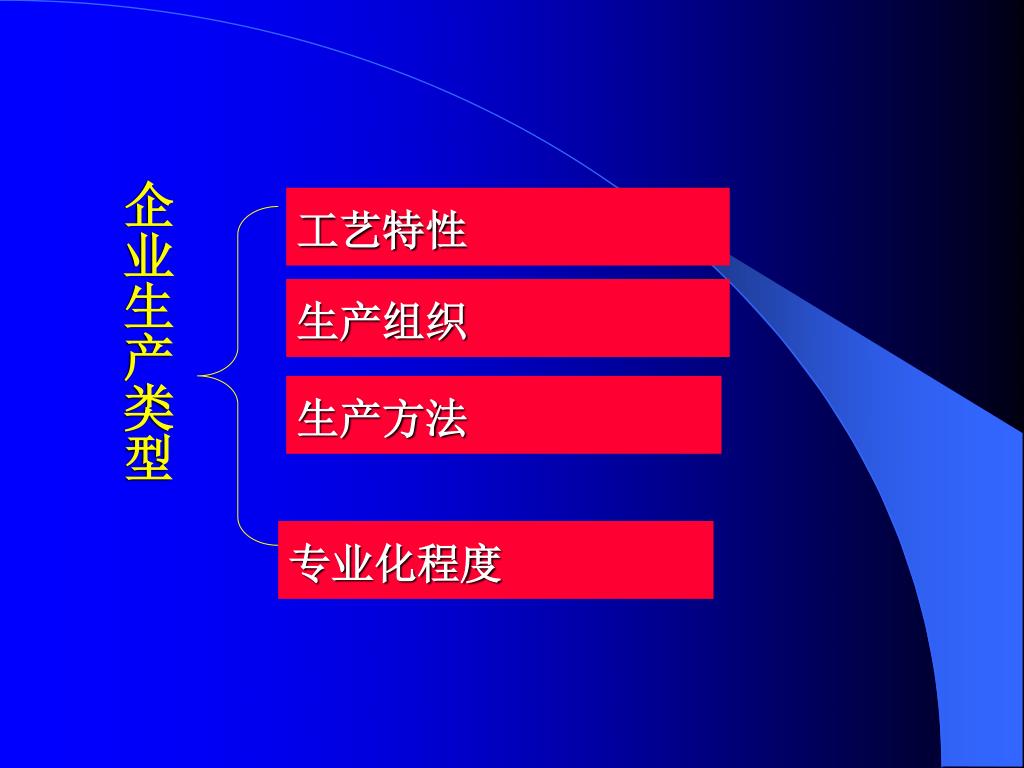 企业生产类型

工艺特性

生产组织

生产方法

专业化程度